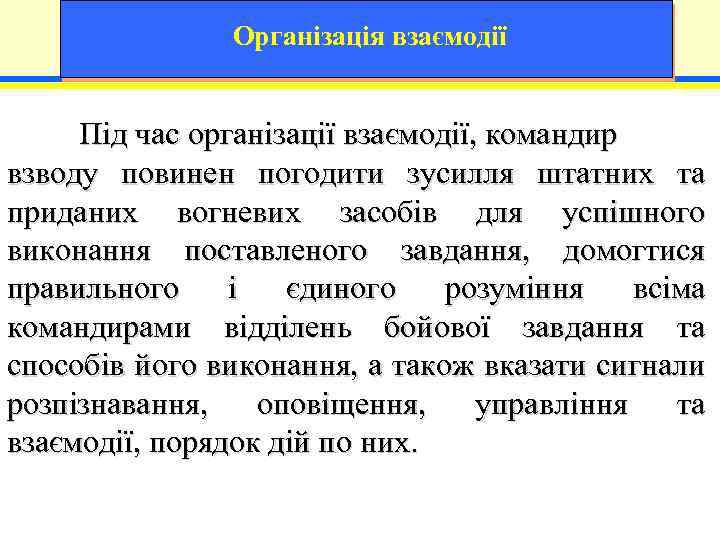 Організація взаємодії

Під час організації взаємодії, командир взводу повинен погодити зусилля штатних та приданих вогневих засобів для успішного виконання поставленого завдання, домогтися правильного і єдиного розуміння всіма командирами відділень бойової завдання та способів його виконання, а також вказати сигнали розпізнавання, оповіщення, управління та взаємодії, порядок дій по них.